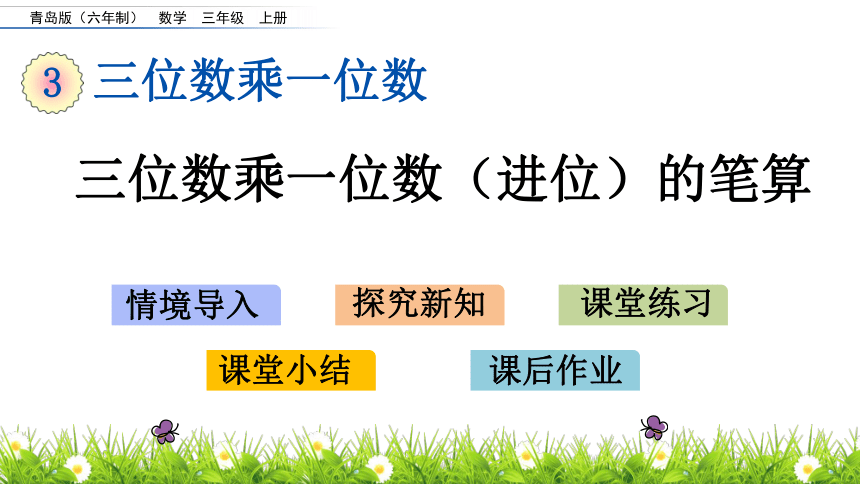 青岛版（六年制） 数学 三年级 上册

3 三位数乘一位数

三位数乘一位数（进位）的笔算

情境导入

探究新知

课堂练习

课堂小结

课后作业